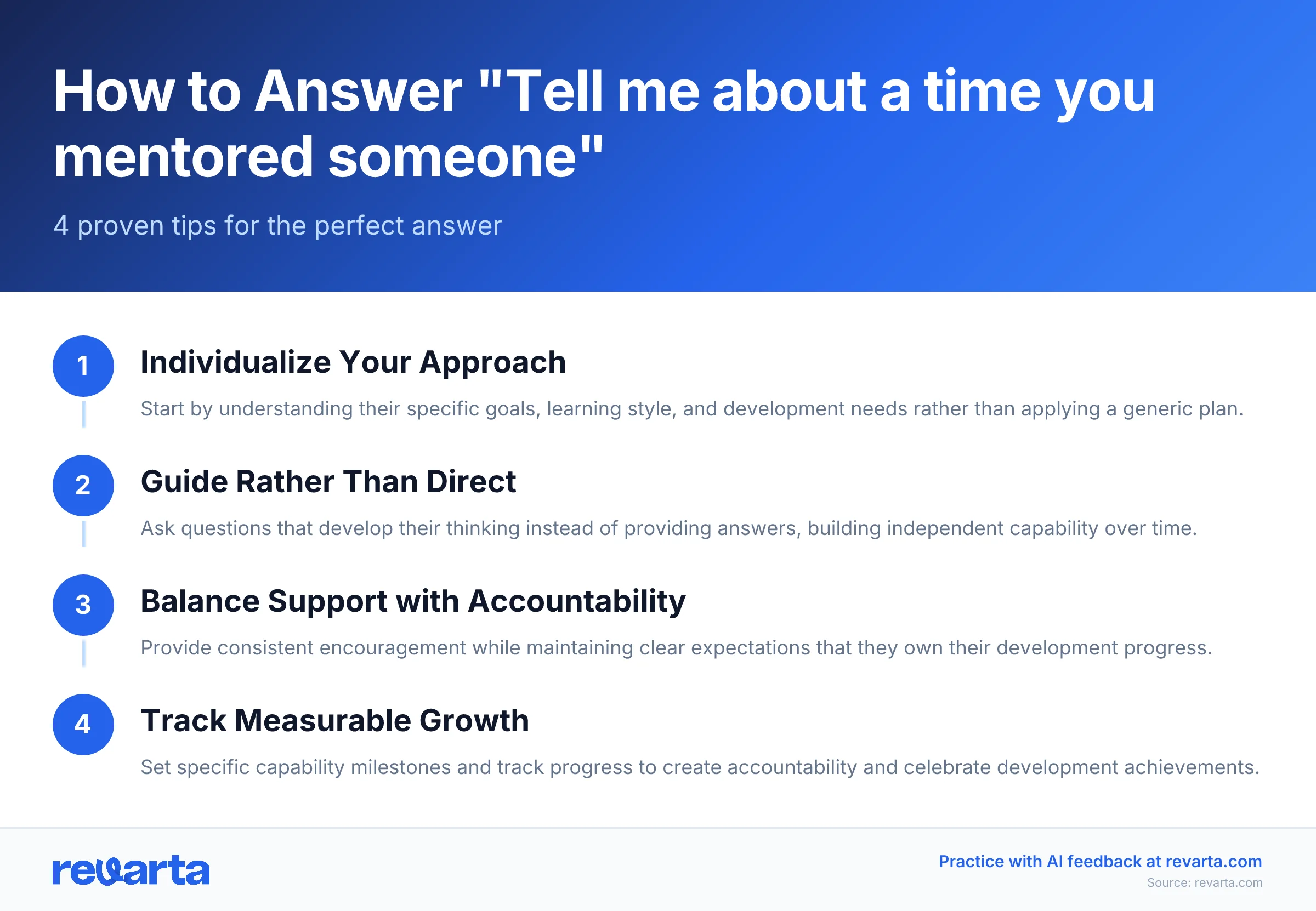 How to Answer "Tell me about a time you mentored someone"

4 proven tips for the perfect answer

1

Individualize Your Approach

Start by understanding their specific goals, learning style, and development needs rather than applying a generic plan.

2

Guide Rather Than Direct

Ask questions that develop their thinking instead of providing answers, building independent capability over time.

3

Balance Support with Accountability

Provide consistent encouragement while maintaining clear expectations that they own their development progress.

4

Track Measurable Growth

Set specific capability milestones and track progress to create accountability and celebrate development achievements.

revarta

Practice with AI feedback at revarta.com

Source: revarta.com